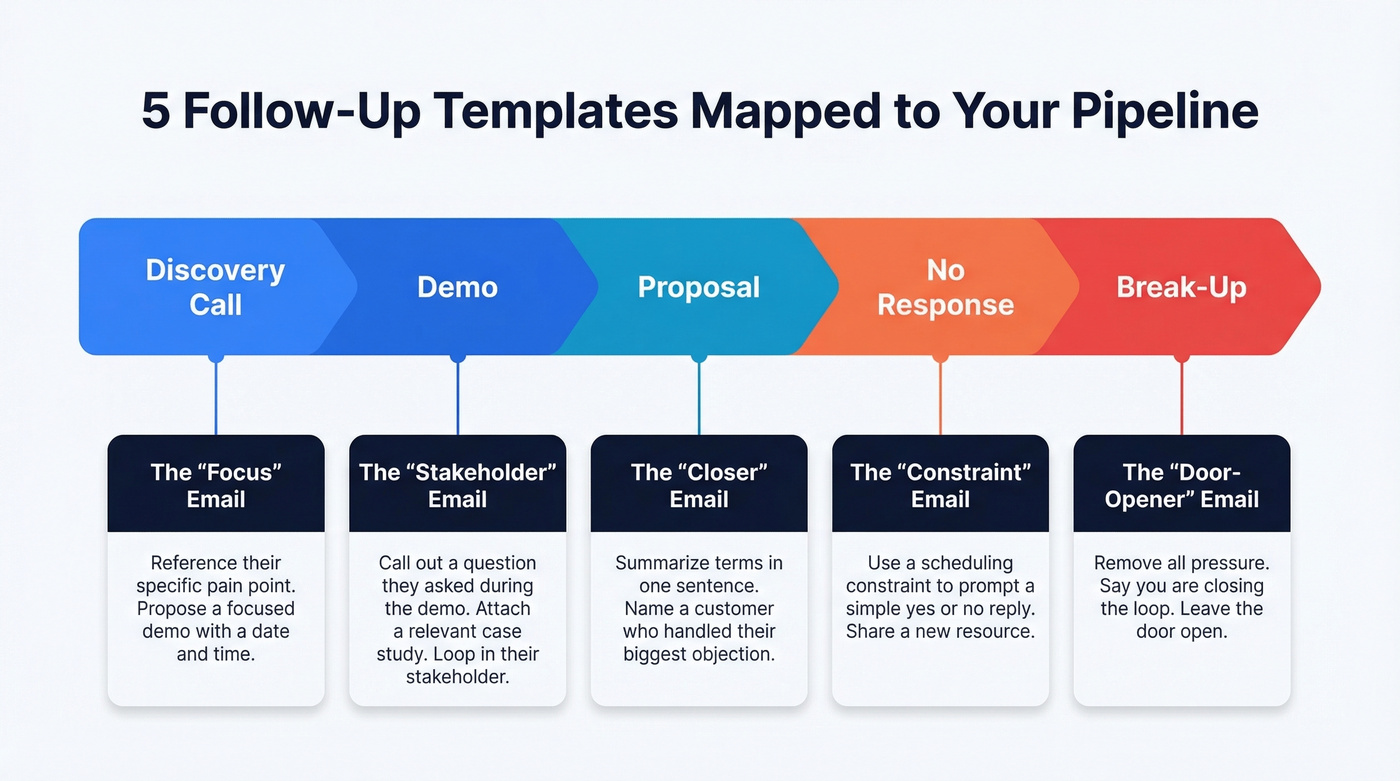 5 Follow-Up Templates Mapped to Your Pipeline

Discovery Call

Demo

Proposal

No Response

Break-Up

The “Focus” Email

Reference their specific pain point. Propose a focused demo with a date and time.

The “Stakeholder” Email

Call out a question they asked during the demo. Attach a relevant case study. Loop in their stakeholder.

The “Closer” Email

Summarize terms in one sentence. Name a customer who handled their biggest objection.

The “Constraint” Email

Use a scheduling constraint to prompt a simple yes or no reply. Share a new resource.

The “Door-Opener” Email

Remove all pressure. Say you are closing the loop. Leave the door open.